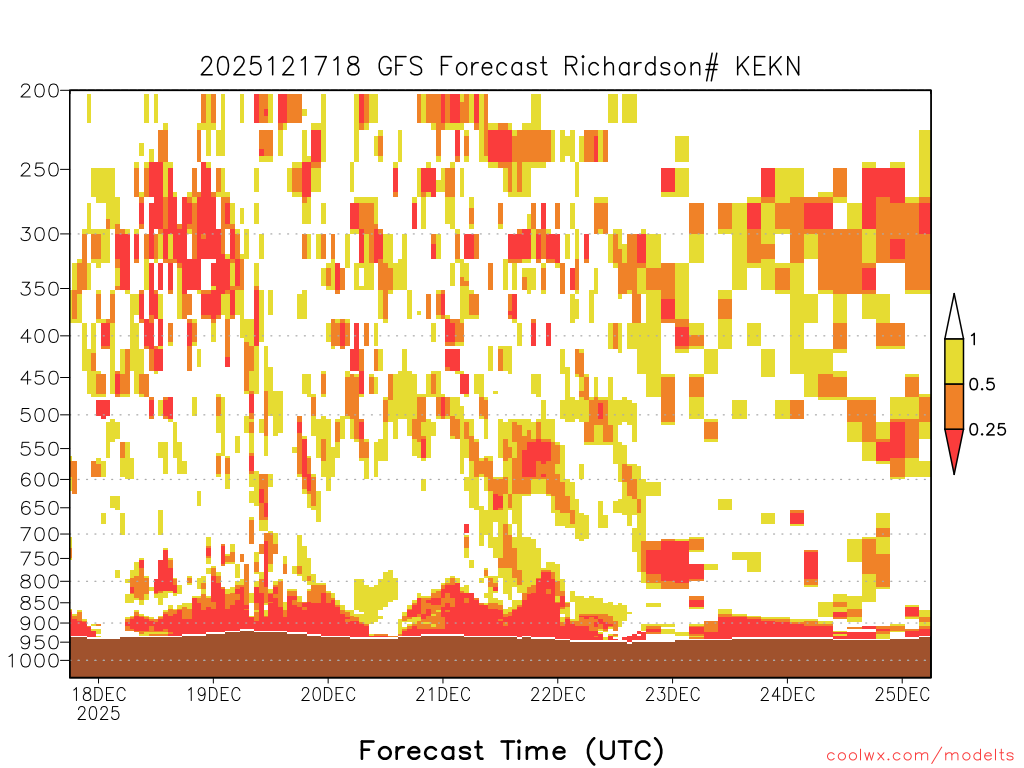 2025121718 GFS Forecast Richardson# KEKN

200
250
300
350
400
450
500
550
600
650
700
750
800
850
900
950
1000

1
0.5
0.25

18DEC
2025
19DEC
20DEC
21DEC
22DEC
23DEC
24DEC
25DEC

Forecast Time (UTC)

coolwx.com/modelts